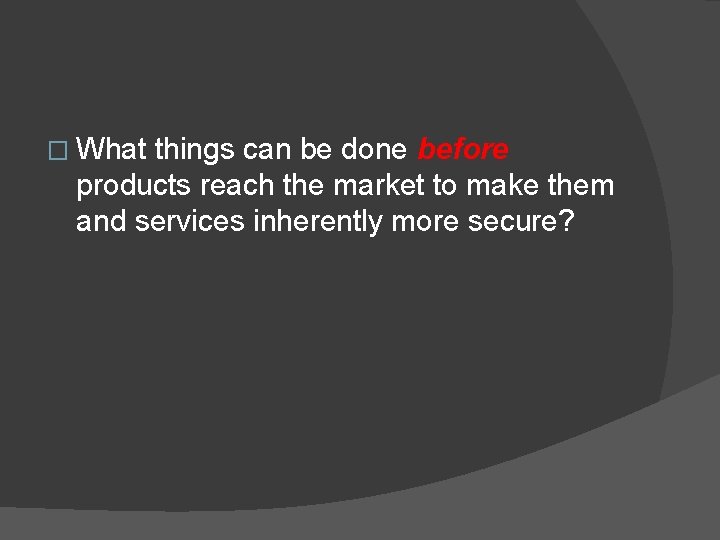 What things can be done before products reach the market to make them and services inherently more secure?